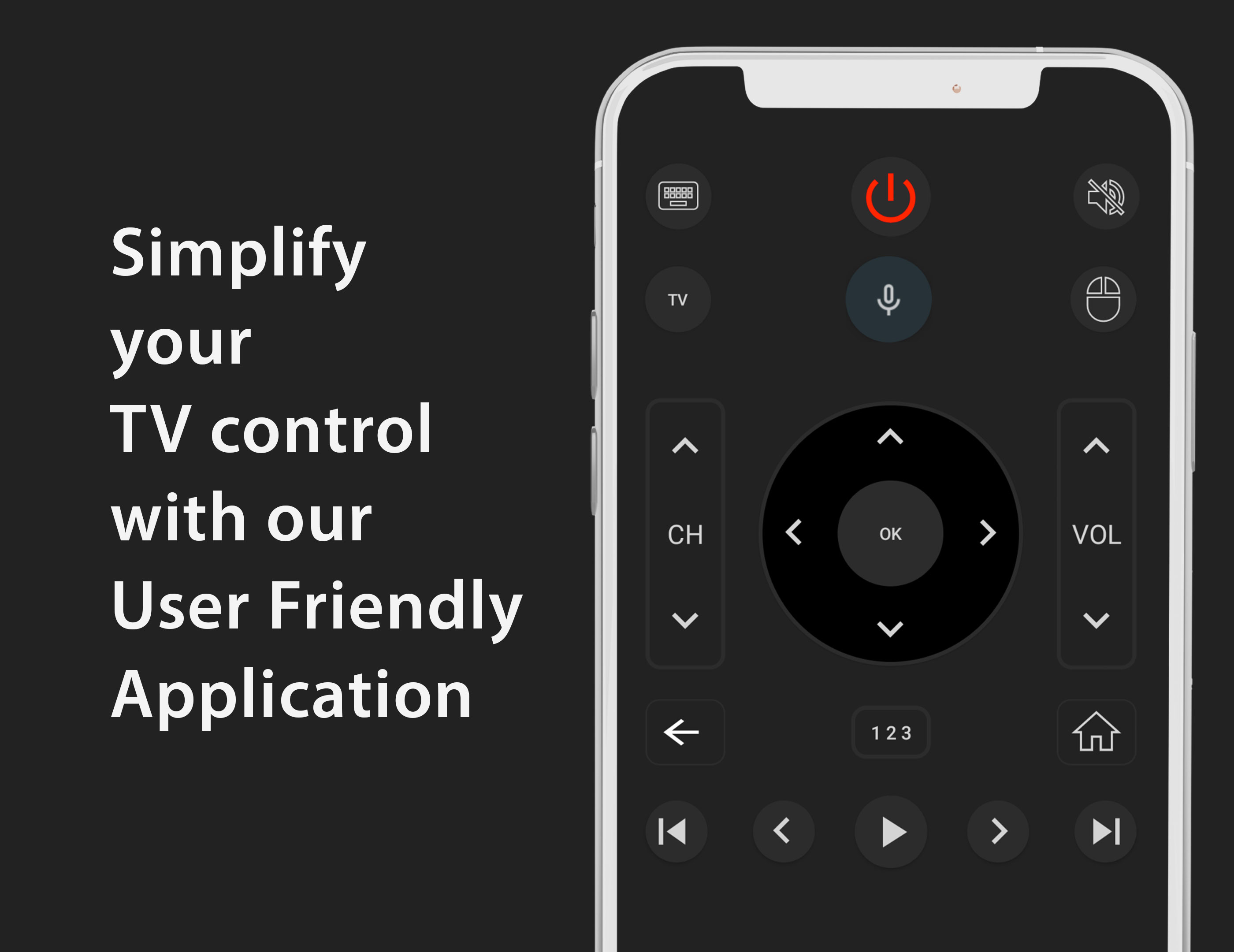 Simplify
your
TV control
with our
User Friendly
Application

TV

CH

OK

VOL

1 2 3